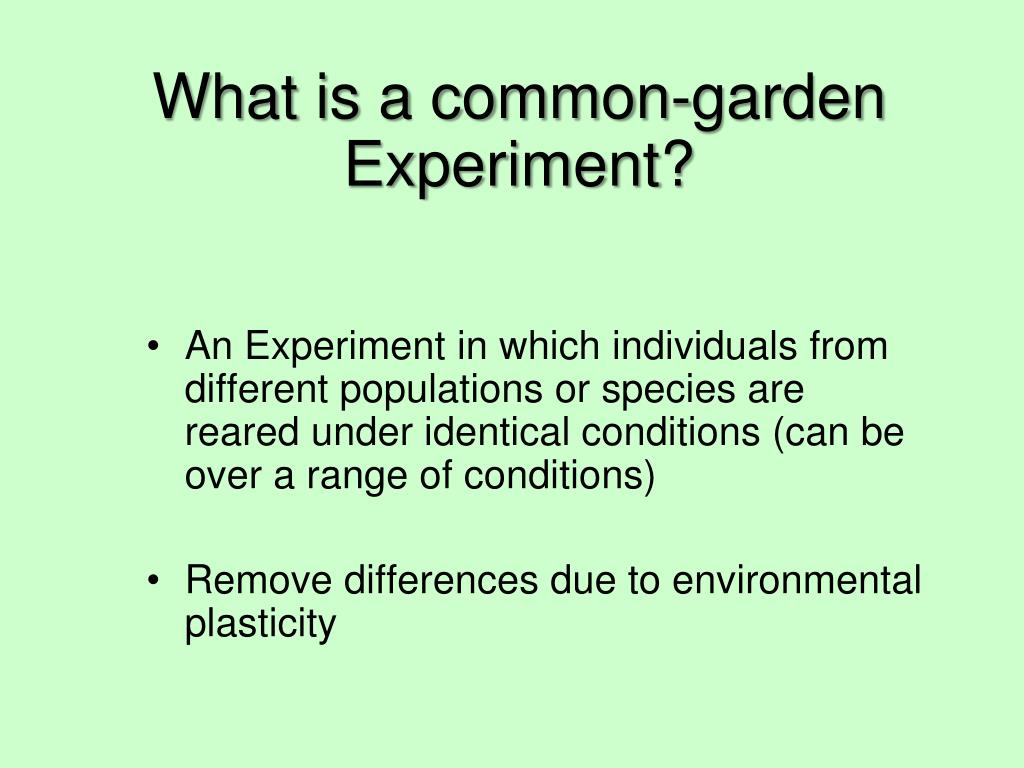 What is a common-garden Experiment?

• An Experiment in which individuals from different populations or species are reared under identical conditions (can be over a range of conditions)

• Remove differences due to environmental plasticity